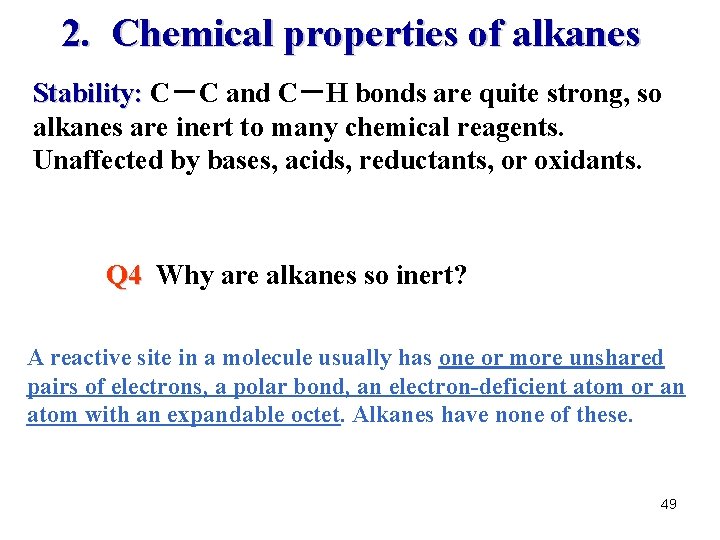 2. Chemical properties of alkanes

Stability: C－C and C－H bonds are quite strong, so alkanes are inert to many chemical reagents. Unaffected by bases, acids, reductants, or oxidants.

Q4 Why are alkanes so inert?

A reactive site in a molecule usually has one or more unshared pairs of electrons, a polar bond, an electron-deficient atom or an atom with an expandable octet. Alkanes have none of these.

49